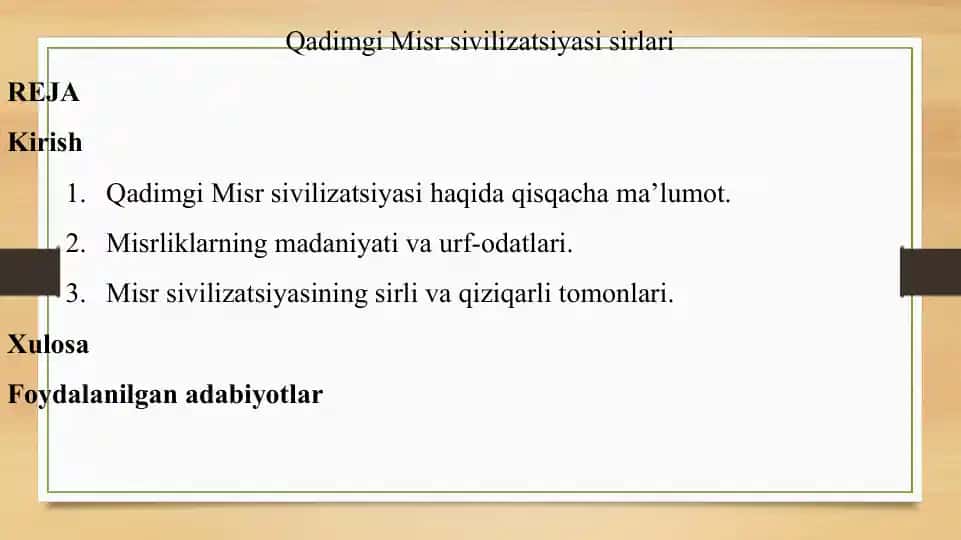 Qadimgi Misr sivilizatsiyasi sirlari

REJA

Kirish

1. Qadimgi Misr sivilizatsiyasi haqida qisqacha ma’lumot.
2. Misrliklarning madaniyati va urf-odatlari.
3. Misr sivilizatsiyasining sirli va qiziqarli tomonlari.

Xulosa

Foydalanilgan adabiyotlar